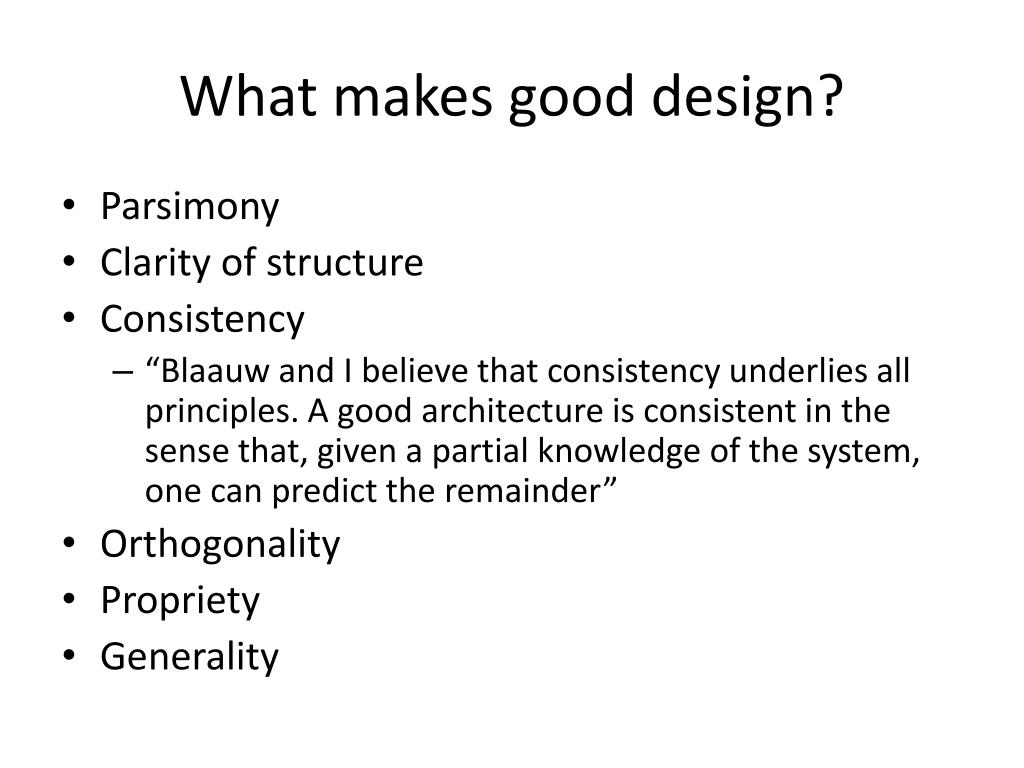 What makes good design?

• Parsimony
• Clarity of structure
• Consistency
  – “Blaauw and I believe that consistency underlies all principles. A good architecture is consistent in the sense that, given a partial knowledge of the system, one can predict the remainder”
• Orthogonality
• Propriety
• Generality